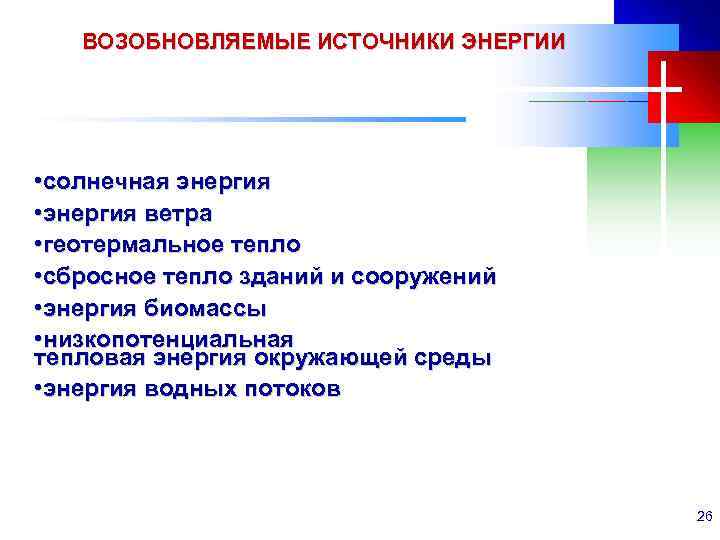 ВОЗОБНОВЛЯЕМЫЕ ИСТОЧНИКИ ЭНЕРГИИ

•солнечная энергия
•энергия ветра
•геотермальное тепло
•сбросное тепло зданий и сооружений
•энергия биомассы
•низкопотенциальная тепловая энергия окружающей среды
•энергия водных потоков

26